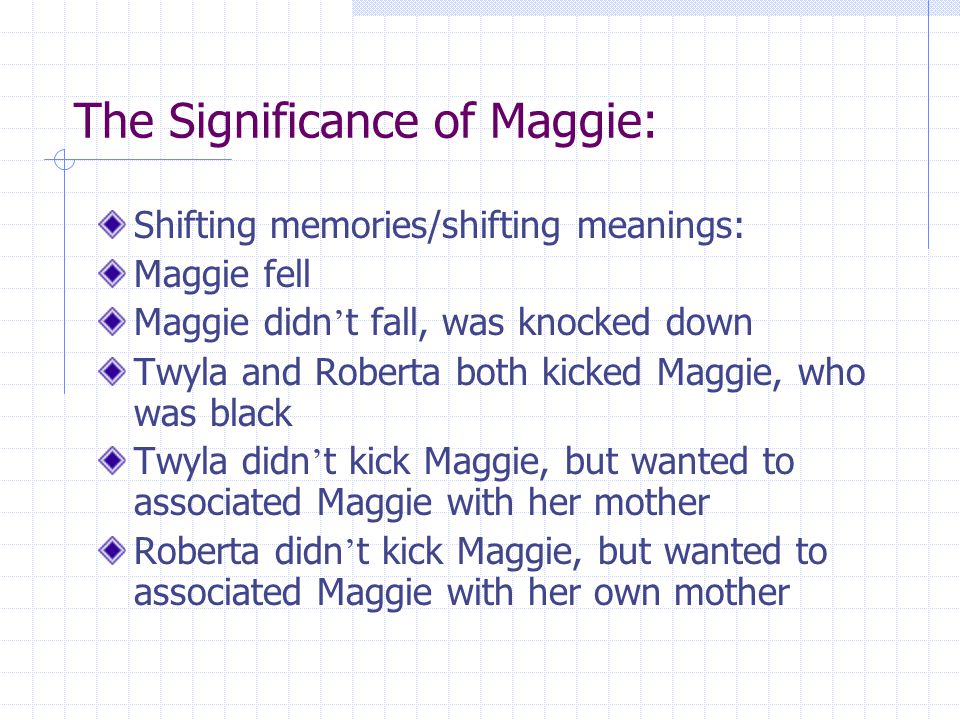 The Significance of Maggie:

Shifting memories/shifting meanings:

Maggie fell

Maggie didn’t fall, was knocked down

Twyla and Roberta both kicked Maggie, who was black

Twyla didn’t kick Maggie, but wanted to associated Maggie with her mother

Roberta didn’t kick Maggie, but wanted to associated Maggie with her own mother